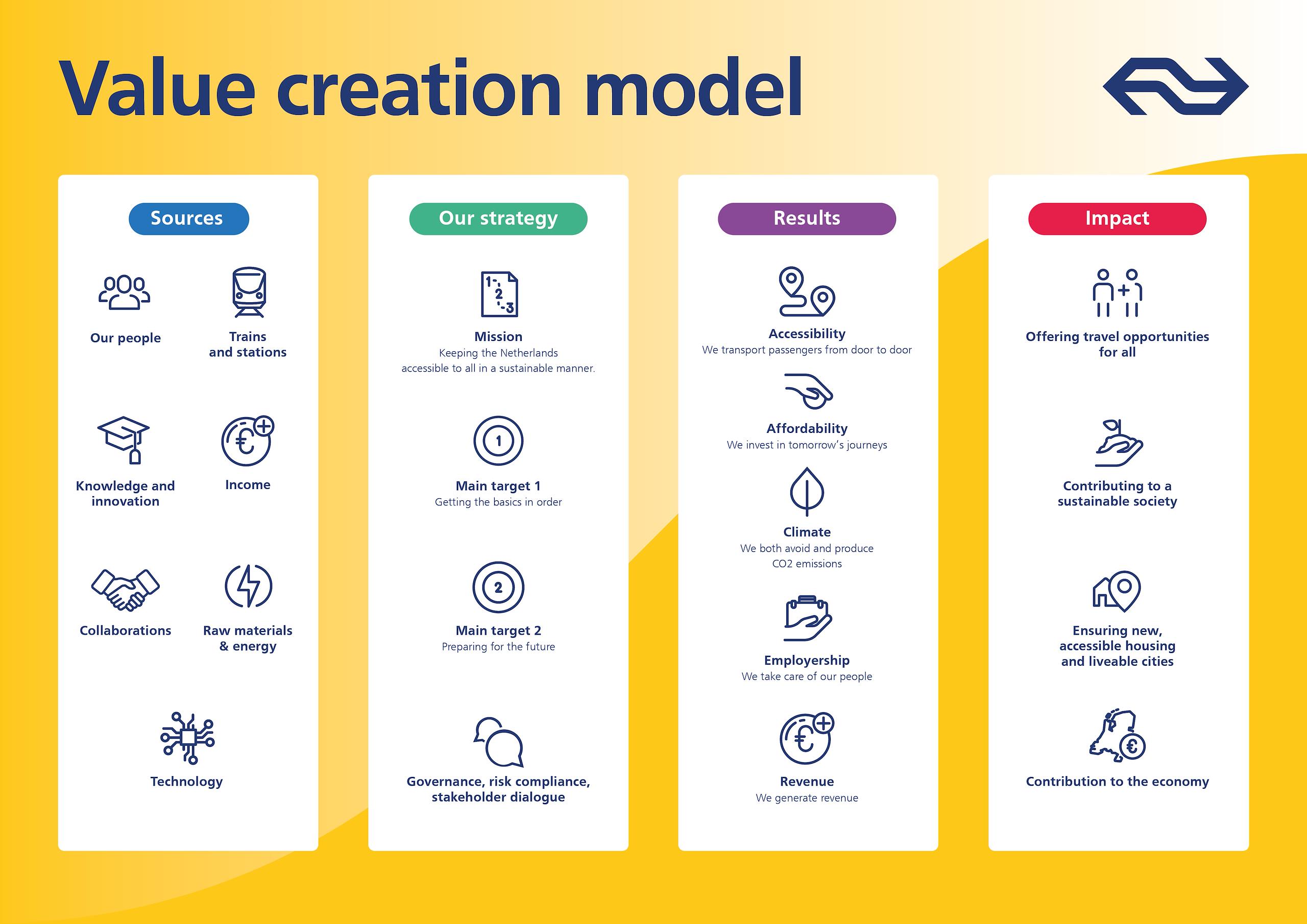 Value creation model

Sources

Our people

Trains and stations

Knowledge and innovation

Income

Collaborations

Raw materials & energy

Technology

Our strategy

1 2 3

Mission
Keeping the Netherlands accessible to all in a sustainable manner.

1

Main target 1
Getting the basics in order

2

Main target 2
Preparing for the future

Governance, risk compliance, stakeholder dialogue

Results

Accessibility
We transport passengers from door to door

Affordability
We invest in tomorrow's journeys

Climate
We both avoid and produce CO2 emissions

Employership
We take care of our people

Revenue
We generate revenue

Impact

Offering travel opportunities for all

Contributing to a sustainable society

Ensuring new, accessible housing and liveable cities

Contribution to the economy